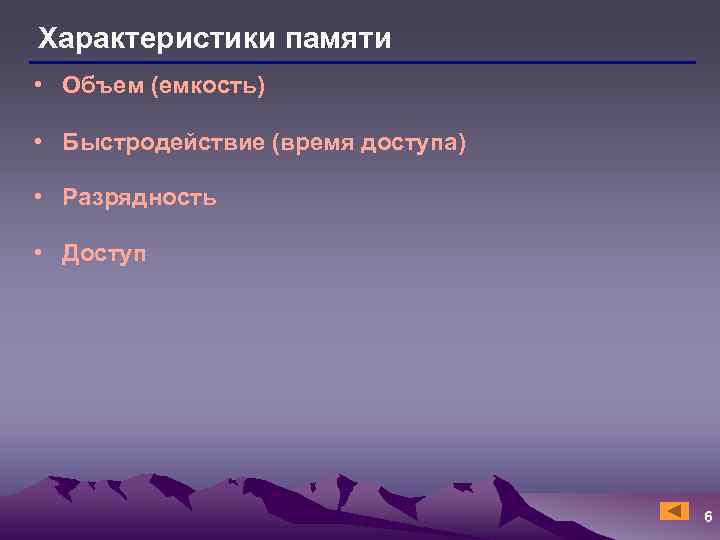 Характеристики памяти

• Объем (емкость)

• Быстродействие (время доступа)

• Разрядность

• Доступ

6